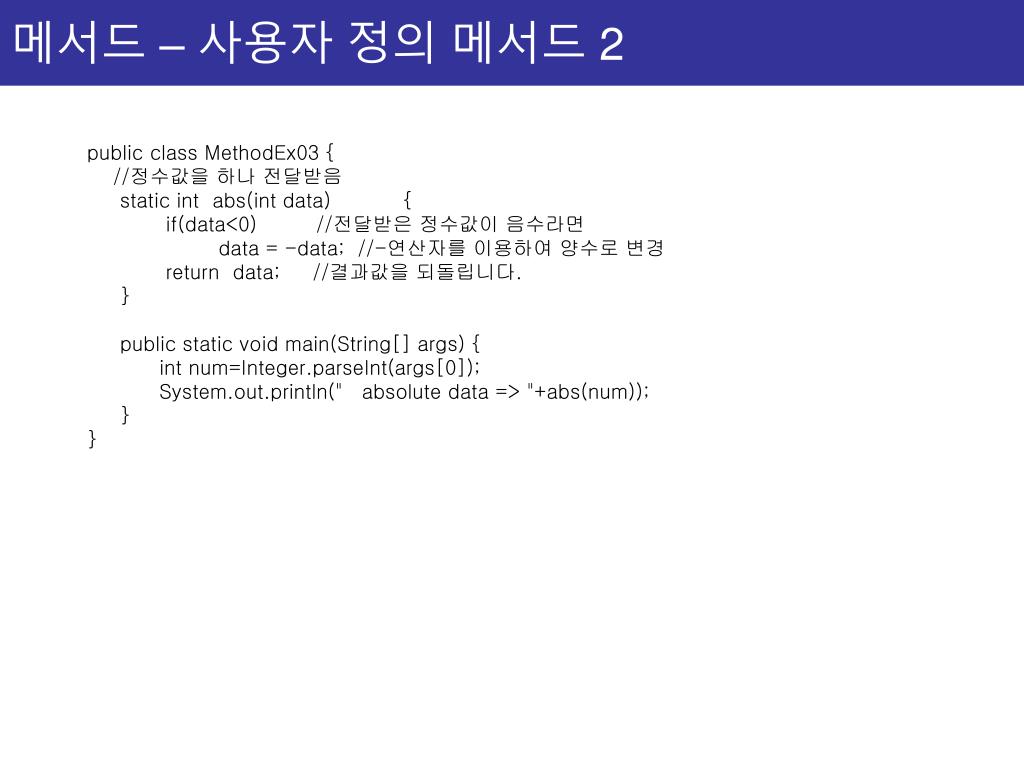 메서드 – 사용자 정의 메서드 2

public class MethodEx03 {
//정수값을 하나 전달받음
static int abs(int data) {
if(data<0) //전달받은 정수값이 음수라면
data = -data; //-연산자를 이용하여 양수로 변경
return data; //결과값을 되돌립니다.
}

public static void main(String[] args) {
int num=Integer.parseInt(args[0]);
System.out.println(" absolute data => "+abs(num));
}
}